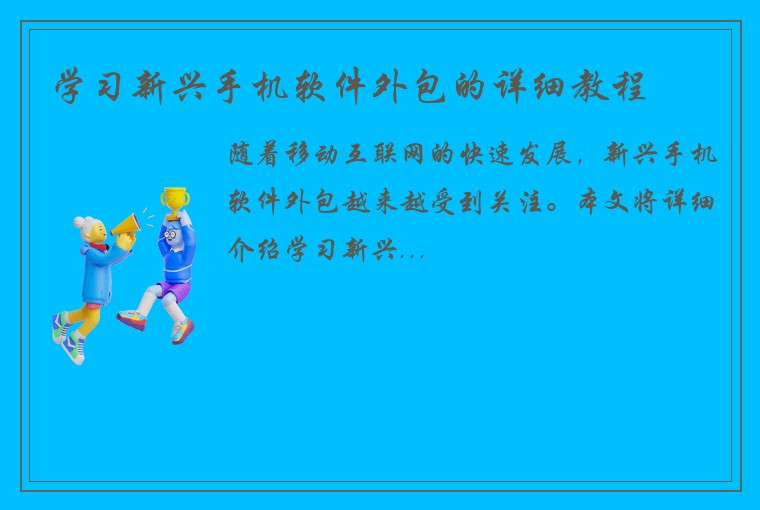 学习新兴手机软件外包的详细教程

随着移动互联网的快速发展，新兴手机软件外包越来越受到关注。本文将详细介绍学习新兴...